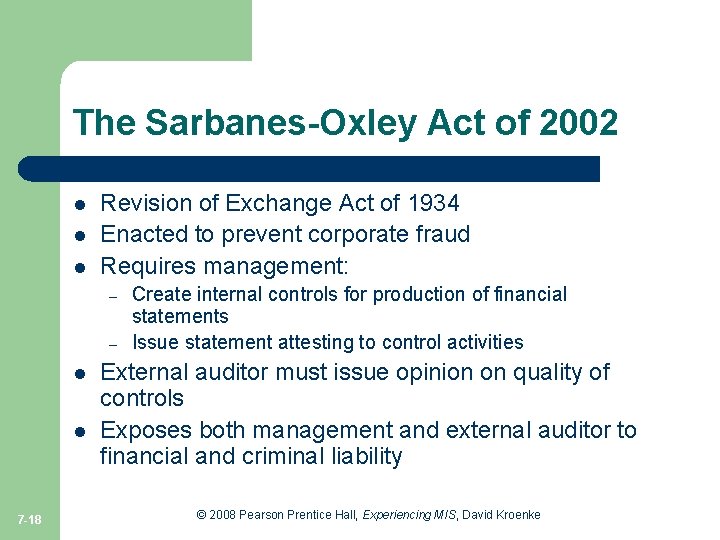 The Sarbanes-Oxley Act of 2002

- Revision of Exchange Act of 1934
- Enacted to prevent corporate fraud
- Requires management:
  – Create internal controls for production of financial statements
  – Issue statement attesting to control activities
- External auditor must issue opinion on quality of controls
- Exposes both management and external auditor to financial and criminal liability

7-18

© 2008 Pearson Prentice Hall, Experiencing MIS, David Kroenke